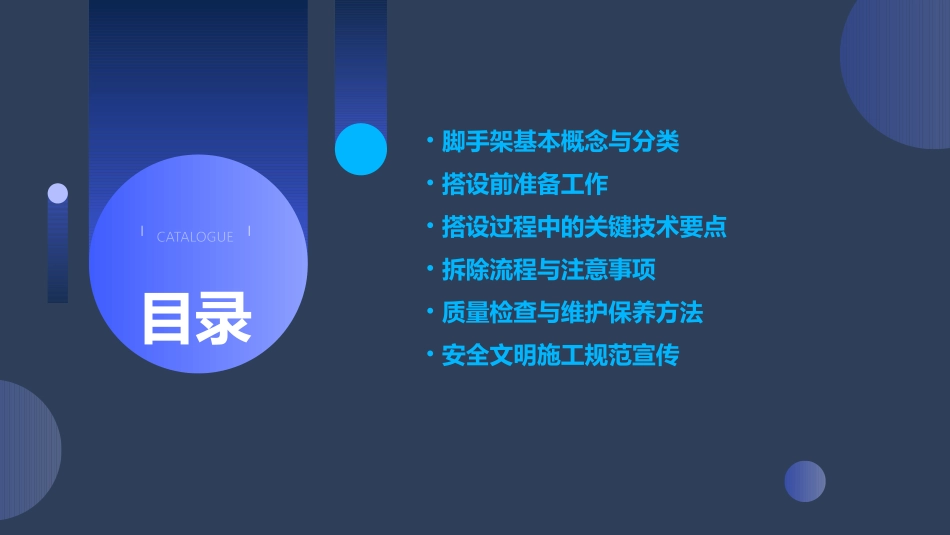 CATALOGUE

目录

• 脚手架基本概念与分类
• 搭设前准备工作
• 搭设过程中的关键技术要点
• 拆除流程与注意事项
• 质量检查与维护保养方法
• 安全文明施工规范宣传